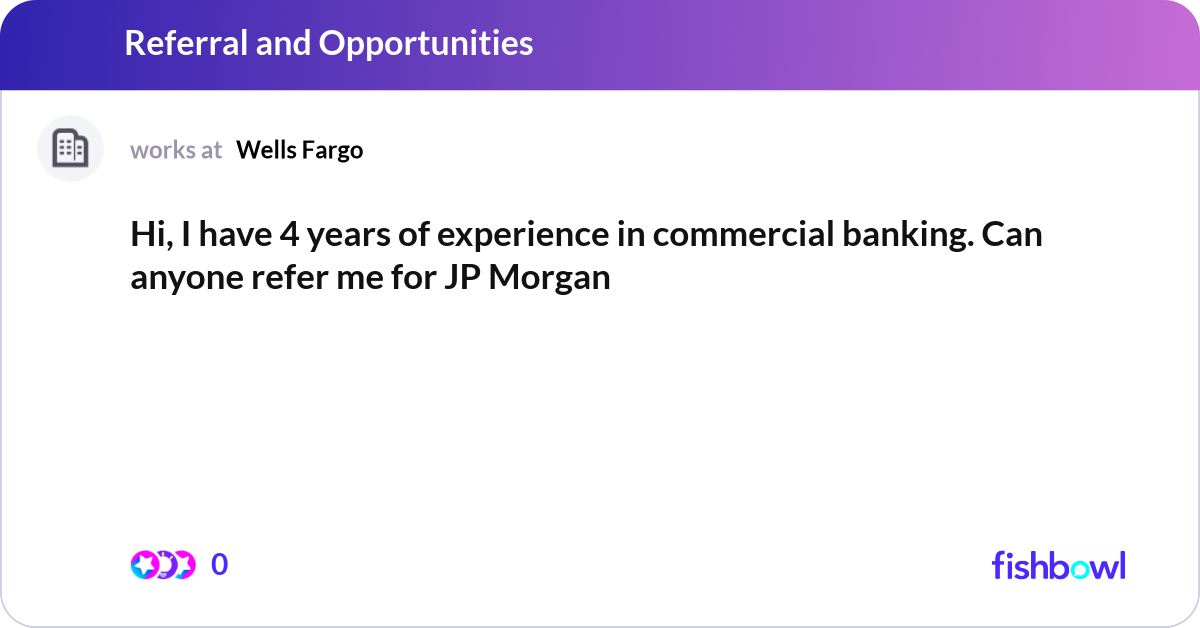 Referral and Opportunities

works at Wells Fargo

Hi, I have 4 years of experience in commercial banking. Can anyone refer me for JP Morgan

0

fishbowl